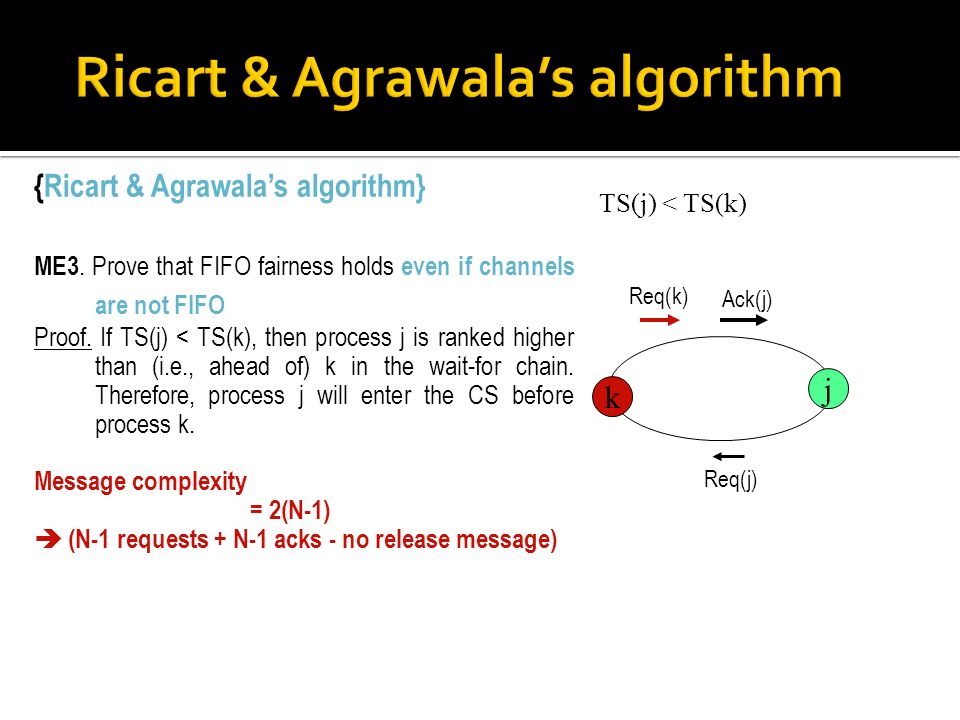 Ricart & Agrawala's algorithm

{Ricart & Agrawala's algorithm}

ME3. Prove that FIFO fairness holds even if channels are not FIFO

Proof. If TS(j) < TS(k), then process j is ranked higher than (i.e., ahead of) k in the wait-for chain. Therefore, process j will enter the CS before process k.

Message complexity
= 2(N-1)
➔ (N-1 requests + N-1 acks - no release message)

TS(j) < TS(k)

Req(k)

Ack(j)

k

j

Req(j)